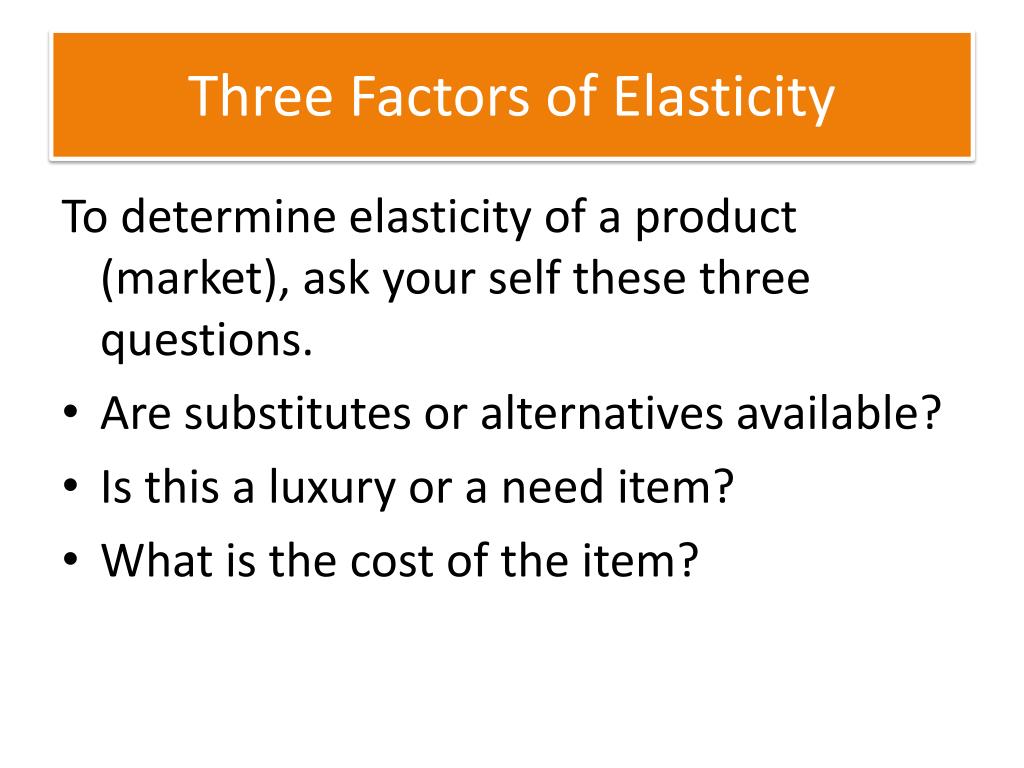 Three Factors of Elasticity

To determine elasticity of a product (market), ask your self these three questions.

• Are substitutes or alternatives available?
• Is this a luxury or a need item?
• What is the cost of the item?